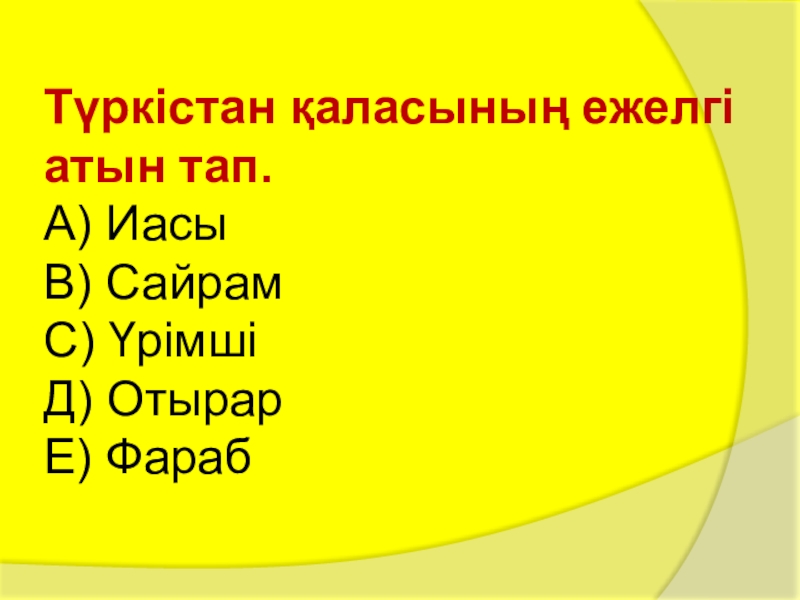 Түркістан қаласының ежелгі атын тап.
А) Иасы
В) Сайрам
С) Үрімші
Д) Отырар
Е) Фараб